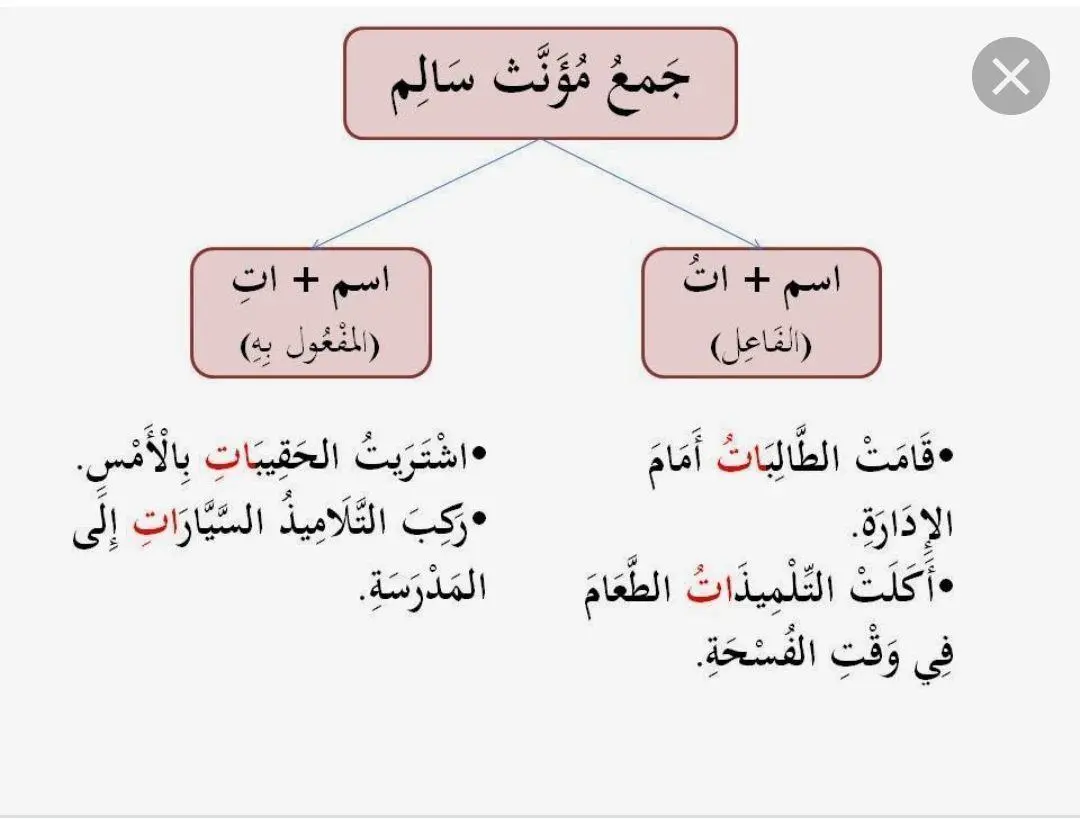 جَمعُ مُؤَنَّث سَالِم

اسم + اتُ
(الفَاعِل)

اسم + اتِ
(المَفْعُول بِهِ)

•قَامَتْ الطَّالِبَاتُ أَمَامَ الإِدَارَةِ.
•أَكَلَتْ التِّلْمِيذَاتُ الطَّعَامَ فِي وَقْتِ الفُسْحَةِ.

•اشْتَرَيتُ الحَقِيبَاتِ بِالْأَمْسِ.
•رَكِبَ التَّلَامِيذُ السَّيَّارَاتِ إِلَى المَدْرَسَةِ.